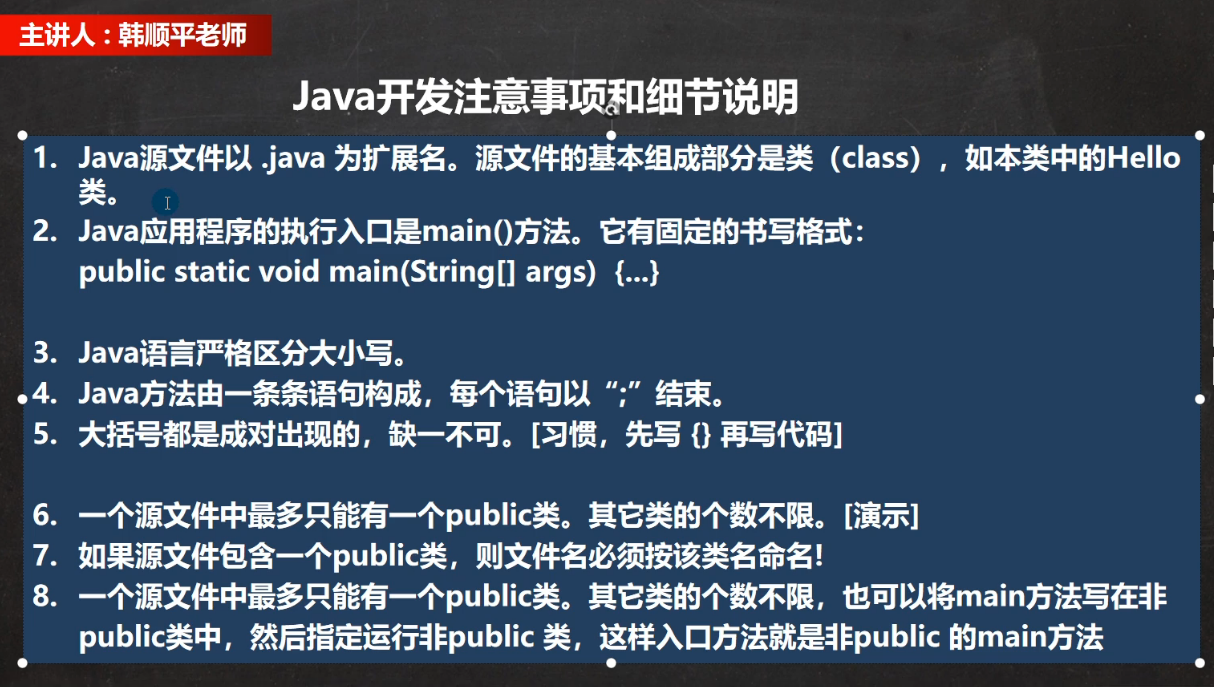 主讲人：韩顺平老师

Java开发注意事项和细节说明

1. Java源文件以 .java 为扩展名。源文件的基本组成部分是类（class），如本类中的Hello类。
2. Java应用程序的执行入口是main()方法。它有固定的书写格式：
public static void main(String[] args) {...}

3. Java语言严格区分大小写。
4. Java方法由一条条语句构成，每个语句以“;”结束。
5. 大括号都是成对出现的，缺一不可。[习惯，先写 {} 再写代码]

6. 一个源文件中最多只能有一个public类。其它类的个数不限。[演示]
7. 如果源文件包含一个public类，则文件名必须按该类名命名!
8. 一个源文件中最多只能有一个public类。其它类的个数不限，也可以将main方法写在非public类中，然后指定运行非public 类，这样入口方法就是非public 的main方法